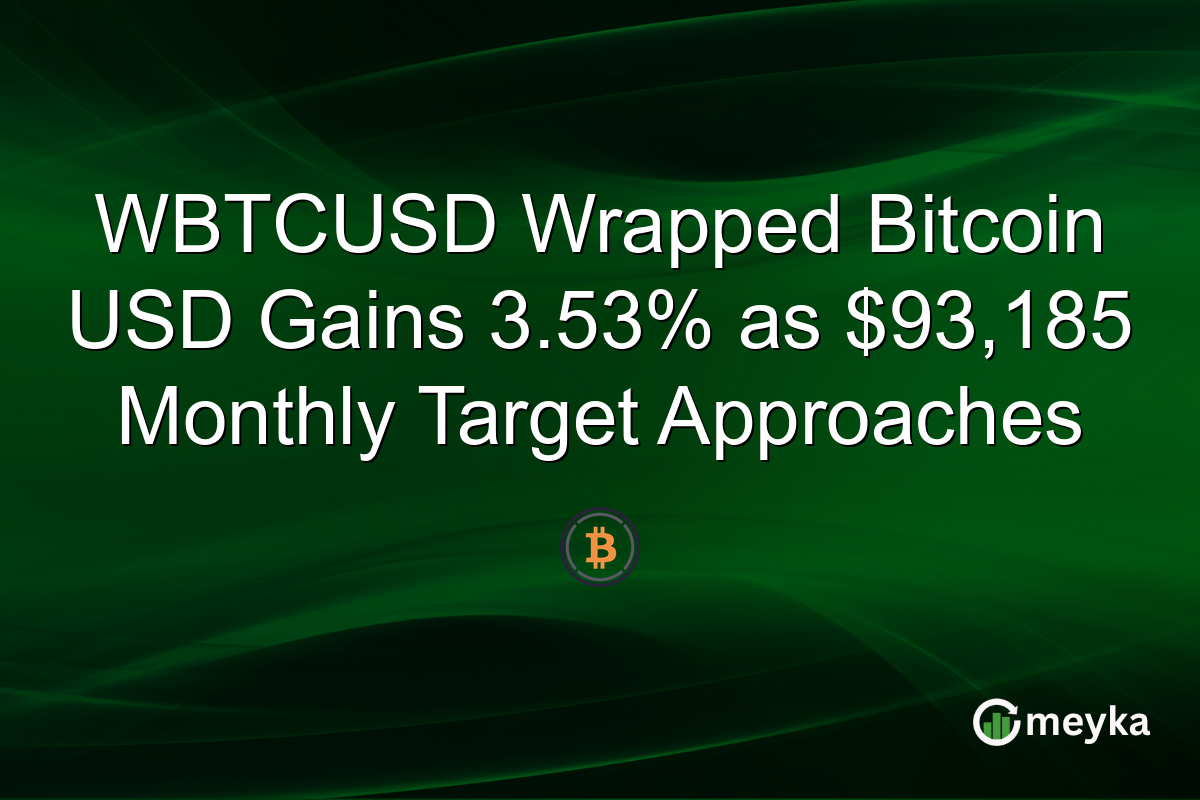 WBTCUSD Wrapped Bitcoin USD Gains 3.53% as \$93,185 Monthly Target Approaches

meyka